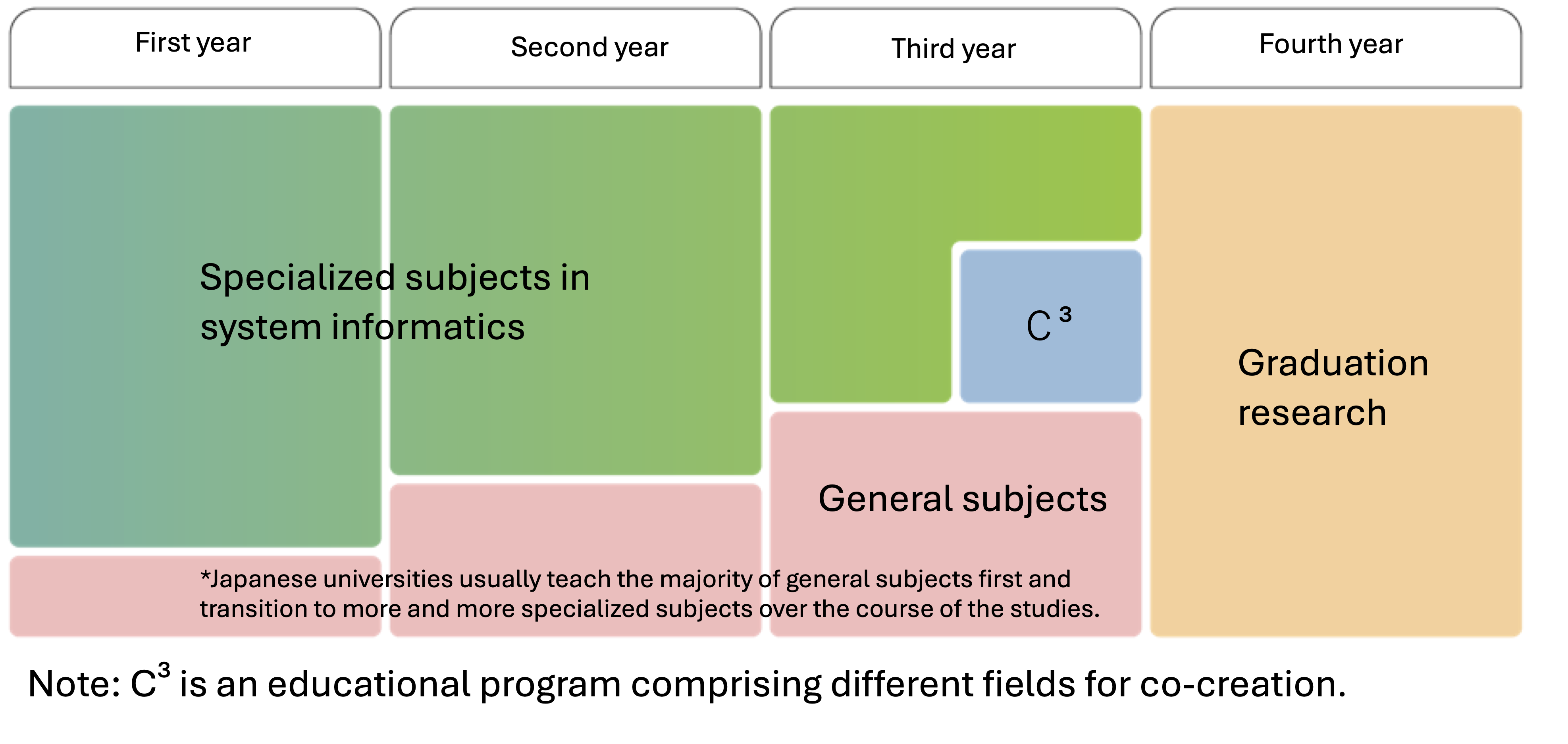 First year

Second year

Third year

Fourth year

Specialized subjects in system informatics

$C^3$

Graduation research

General subjects

*Japanese universities usually teach the majority of general subjects first and transition to more and more specialized subjects over the course of the studies.

Note: $C^3$ is an educational program comprising different fields for co-creation.